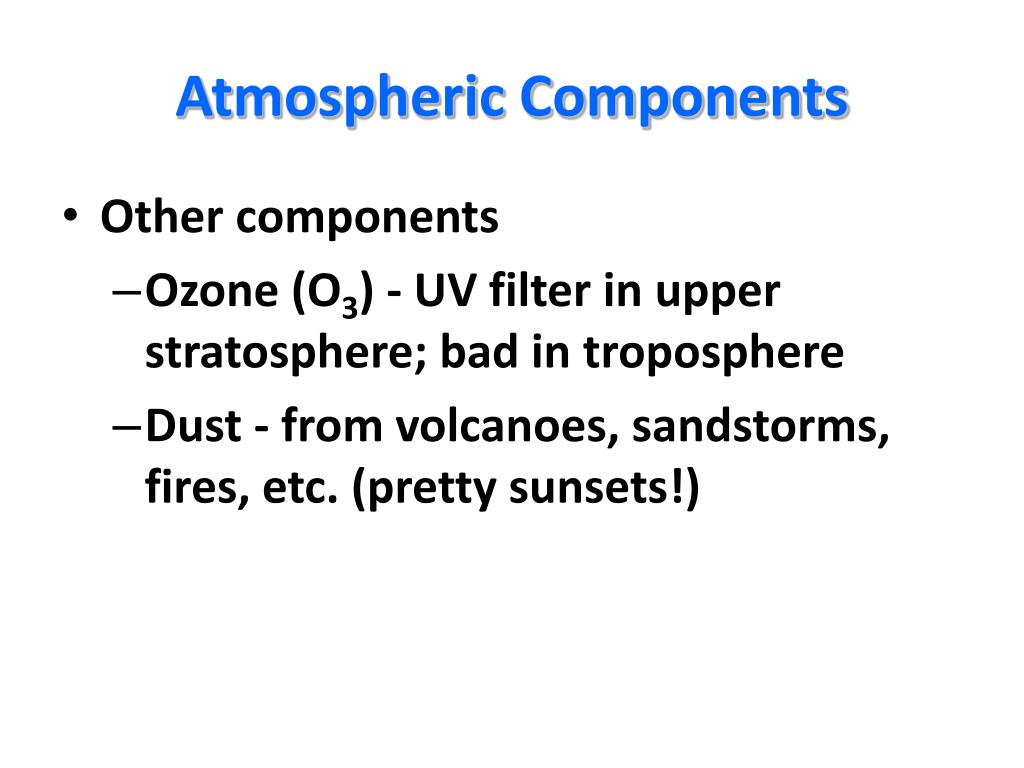 Atmospheric Components

• Other components
– Ozone ($O_3$) - UV filter in upper stratosphere; bad in troposphere
– Dust - from volcanoes, sandstorms, fires, etc. (pretty sunsets!)